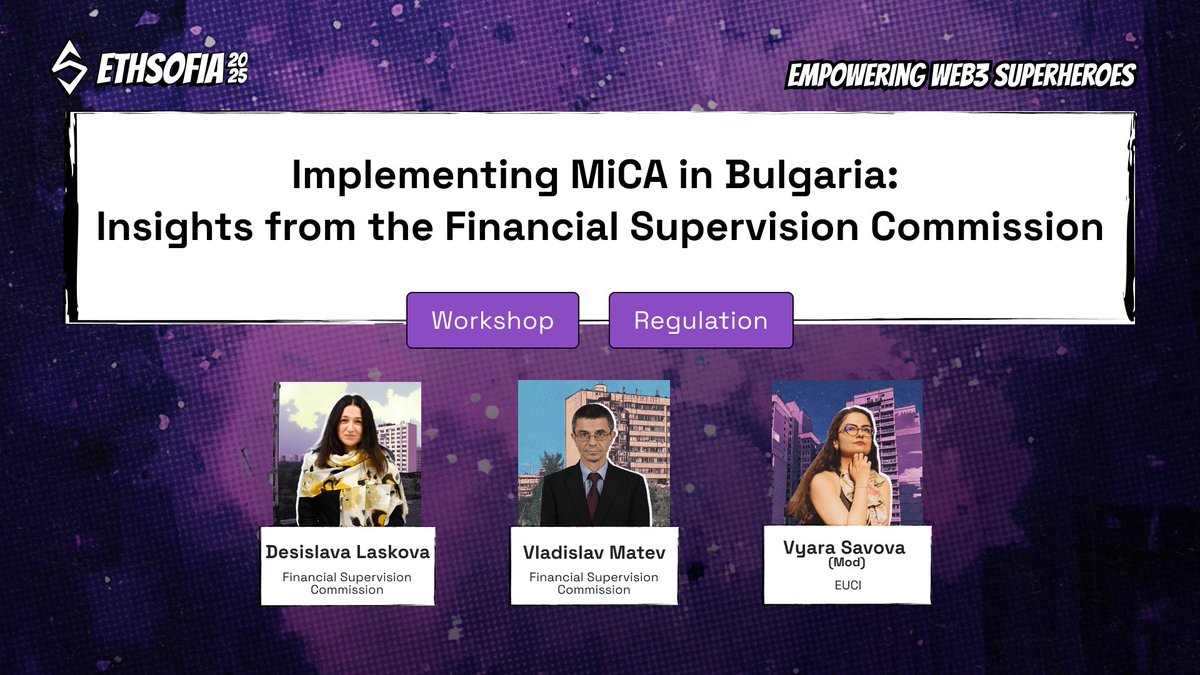 ETHSOFIA 2025

EMPOWERING WEB3 SUPERHEROES

Implementing MiCA in Bulgaria: Insights from the Financial Supervision Commission

Workshop

Regulation

Desislava Laskova
Financial Supervision Commission

Vladislav Matev
Financial Supervision Commission

Vyara Savova
(Mod)
EUCI